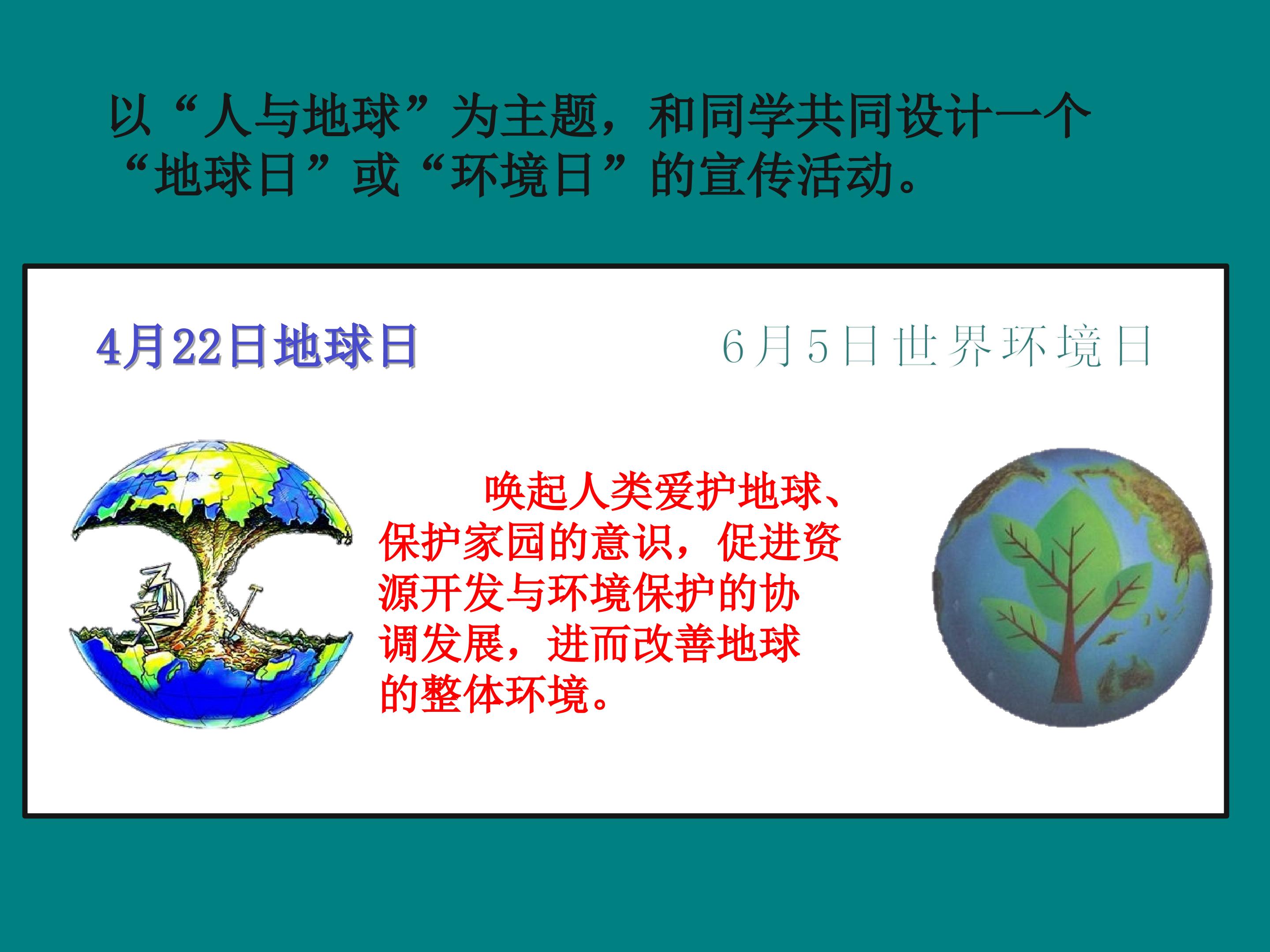 以“人与地球”为主题，和同学共同设计一个“地球日”或“环境日”的宣传活动。

4月22日地球日

6月5日世界环境日

唤起人类爱护地球、保护家园的意识，促进资源开发与环境保护的协调发展，进而改善地球的整体环境。